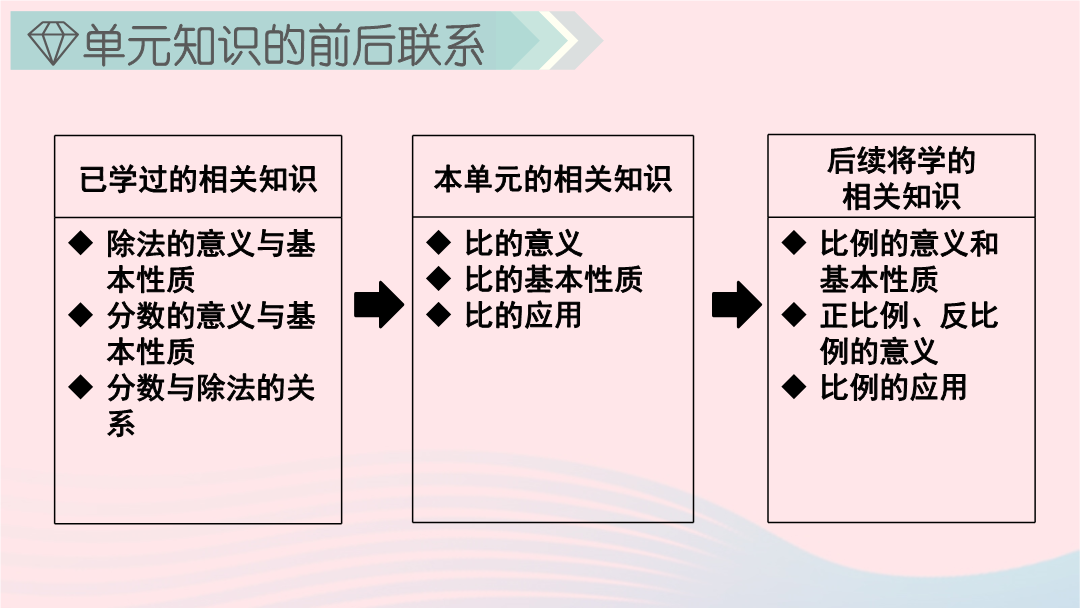 单元知识的前后联系

已学过的相关知识

◆ 除法的意义与基本性质
◆ 分数的意义与基本性质
◆ 分数与除法的关系

本单元的相关知识

◆ 比的意义
◆ 比的基本性质
◆ 比的应用

后续将学的相关知识

◆ 比例的意义和基本性质
◆ 正比例、反比例的意义
◆ 比例的应用